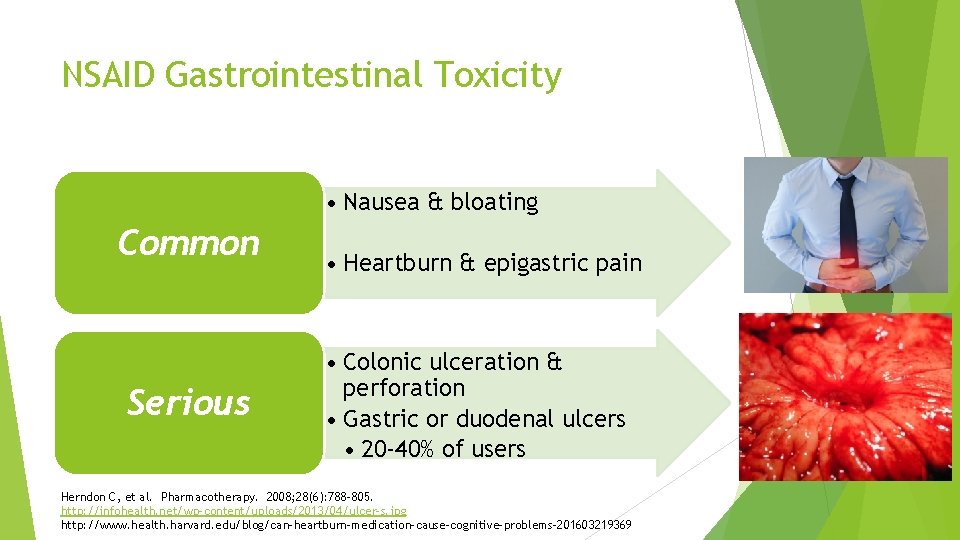 NSAID Gastrointestinal Toxicity

Common

• Nausea & bloating

• Heartburn & epigastric pain

Serious

• Colonic ulceration & perforation

• Gastric or duodenal ulcers

• 20-40% of users

Herndon C, et al. Pharmacotherapy. 2008;28(6):788-805.
http://infohealth.net/wp-content/uploads/2013/04/ulcers.jpg
http://www.health.harvard.edu/blog/can-heartburn-medication-cause-cognitive-problems-201603219369